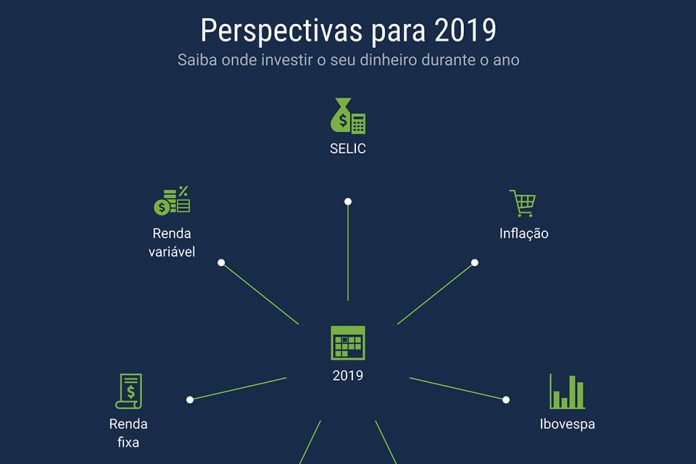 Perspectivas para 2019

Saiba onde investir o seu dinheiro durante o ano

SELIC

Renda variável

Inflação

2019

Renda fixa

Ibovespa